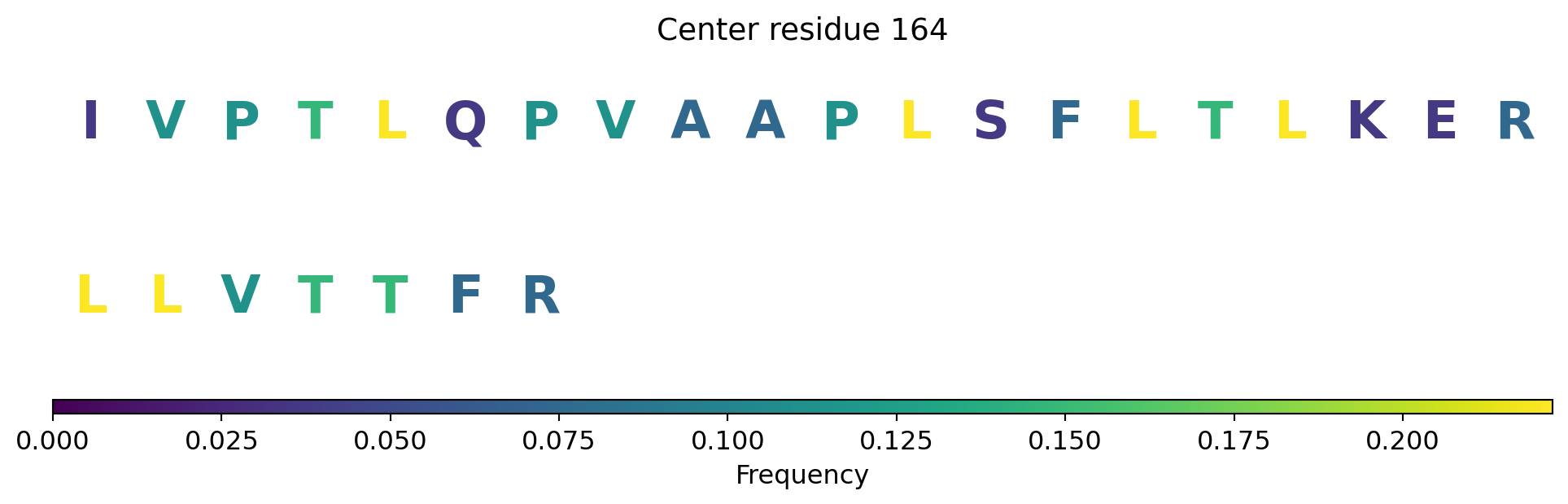 Center residue 164

I V P T L Q P V A A P L S F L T L K E R

L L V T T F R

0.000 0.025 0.050 0.075 0.100 0.125 0.150 0.175 0.200

Frequency